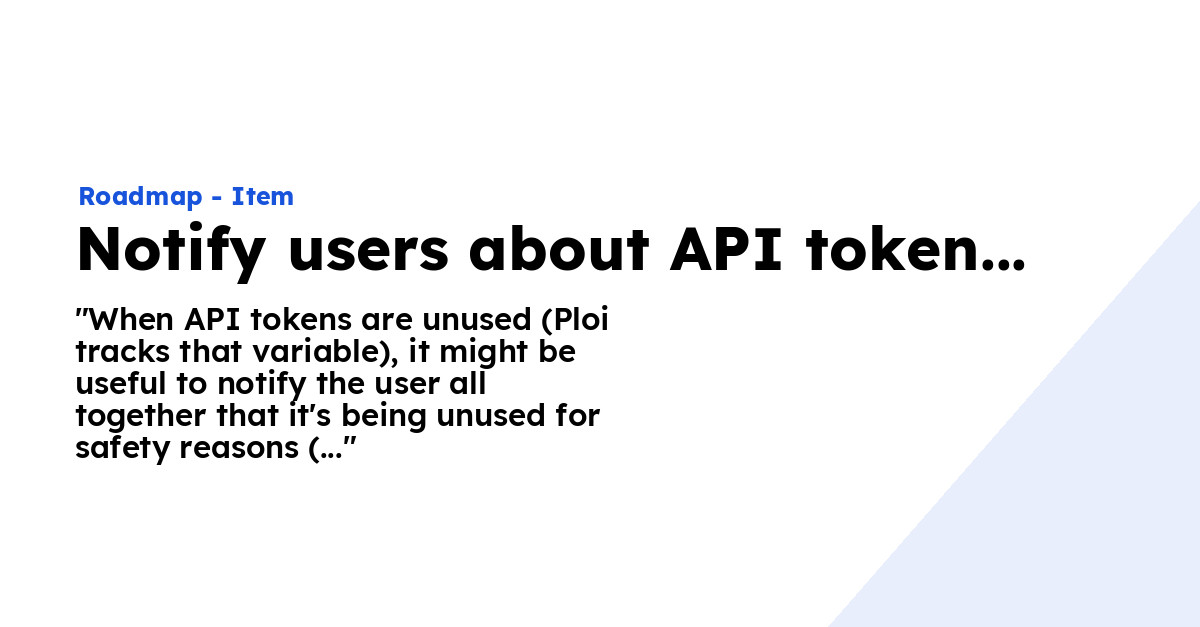 Roadmap - Item

Notify users about API token...

"When API tokens are unused (Ploi tracks that variable), it might be useful to notify the user all together that it's being unused for safety reasons (..."